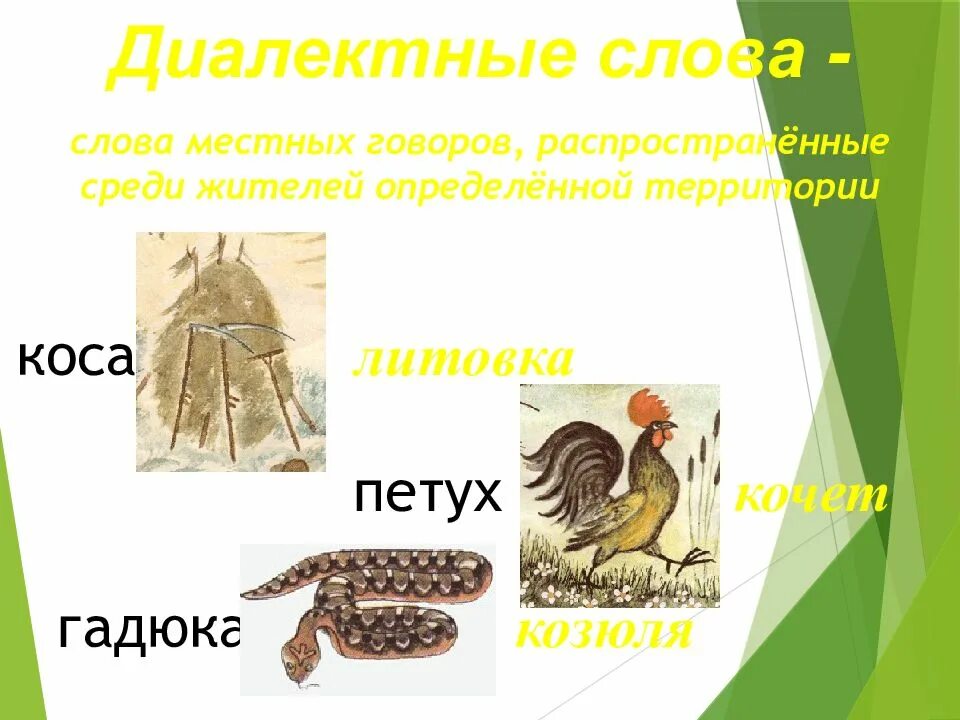 Диалектные слова -

слова местных говоров, распространённые среди жителей определённой территории

коса литовка

петух кочет

гадюка козюля